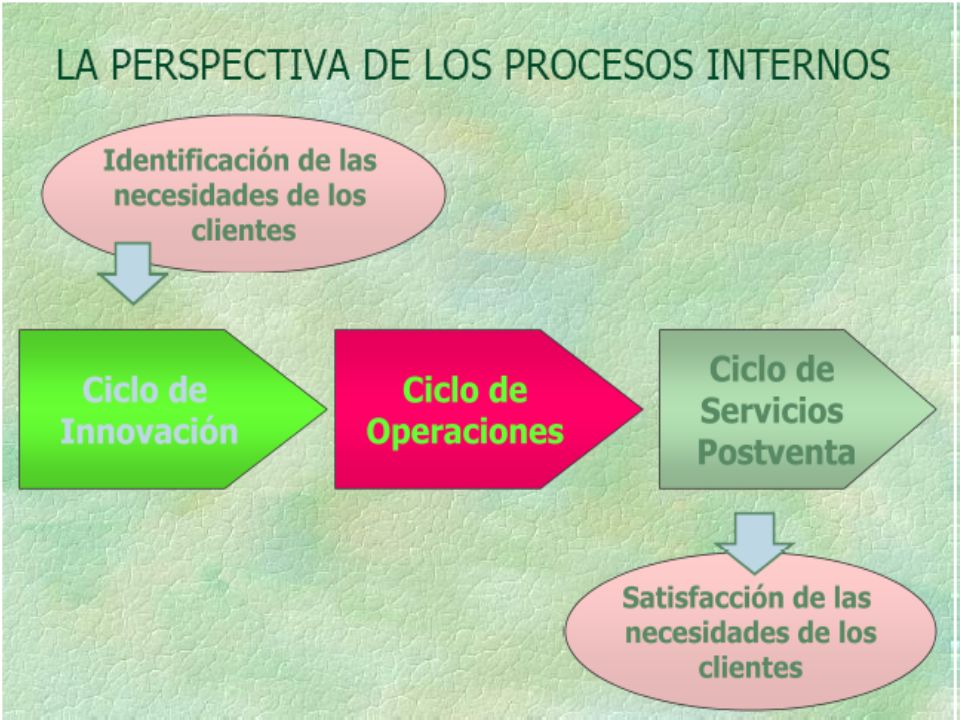 LA PERSPECTIVA DE LOS PROCESOS INTERNOS

Identificación de las necesidades de los clientes

Ciclo de Innovación

Ciclo de Operaciones

Ciclo de Servicios Postventa

Satisfacción de las necesidades de los clientes